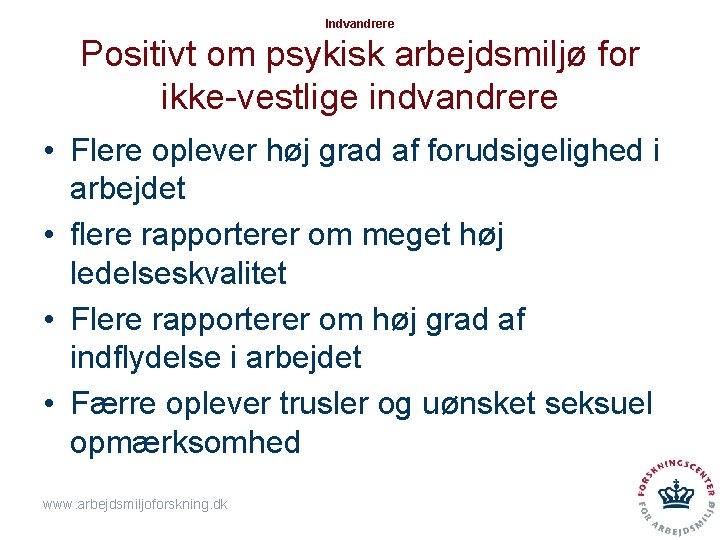 Indvandrere

Positivt om psykisk arbejdsmiljø for ikke-vestlige indvandrere

• Flere oplever høj grad af forudsigelighed i arbejdet
• flere rapporterer om meget høj ledelseskvalitet
• Flere rapporterer om høj grad af indflydelse i arbejdet
• Færre oplever trusler og uønsket seksuel opmærksomhed

www.arbejdsmiljoforskning.dk

FORSKNINGSCENTER FOR ARBEJDSMILJØ